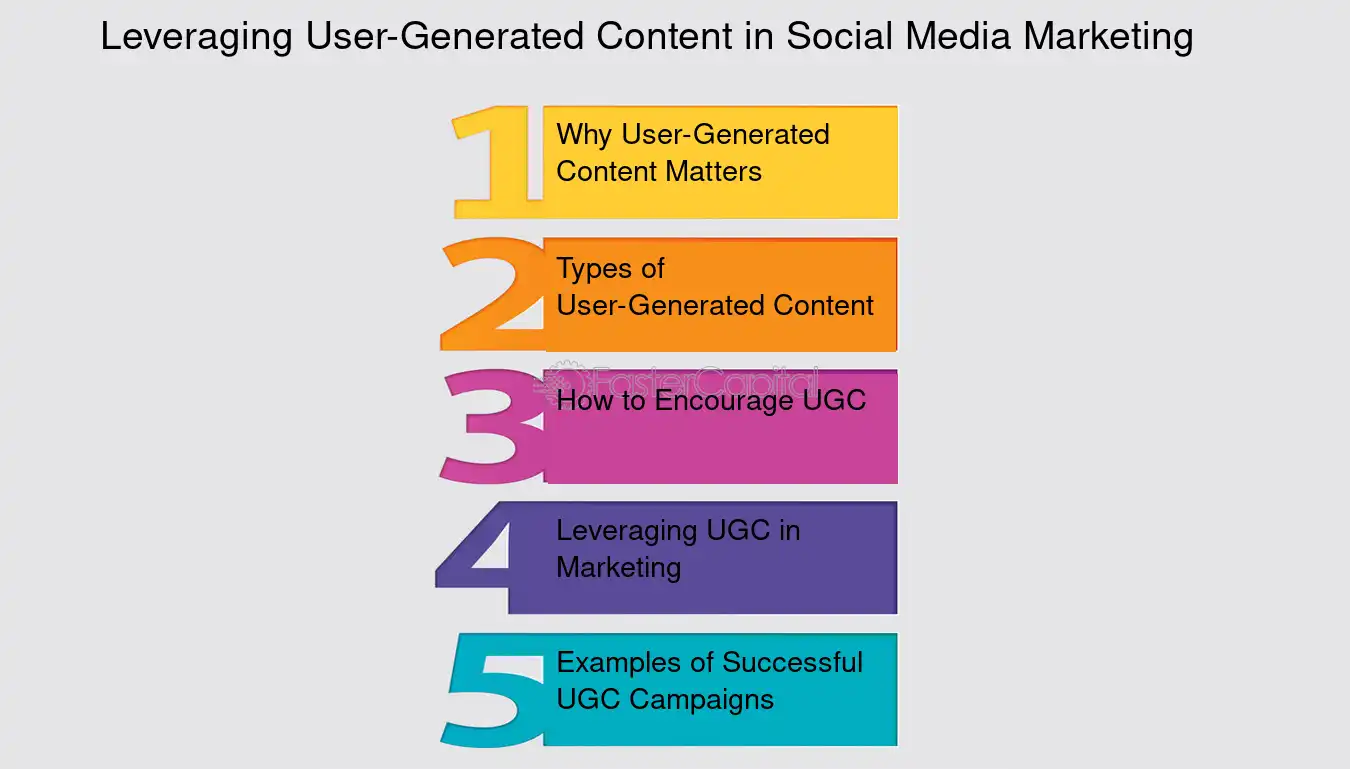 Leveraging User-Generated Content in Social Media Marketing

1 Why User-Generated Content Matters

2 Types of User-Generated Content

FasterCapital

3 How to Encourage UGC

4 Leveraging UGC in Marketing

5 Examples of Successful UGC Campaigns